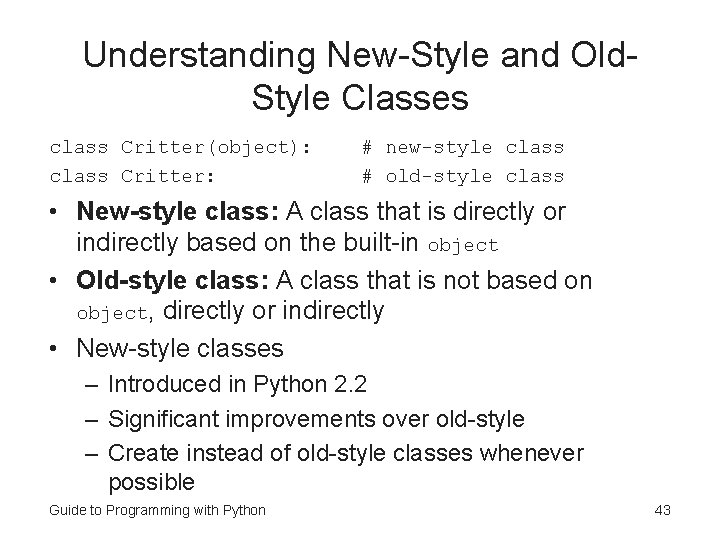 Understanding New-Style and Old-Style Classes

class Critter(object):    # new-style class
class Critter:            # old-style class

• **New-style class:** A class that is directly or indirectly based on the built-in object
• **Old-style class:** A class that is not based on object, directly or indirectly
• New-style classes
  – Introduced in Python 2.2
  – Significant improvements over old-style
  – Create instead of old-style classes whenever possible

Guide to Programming with Python

43